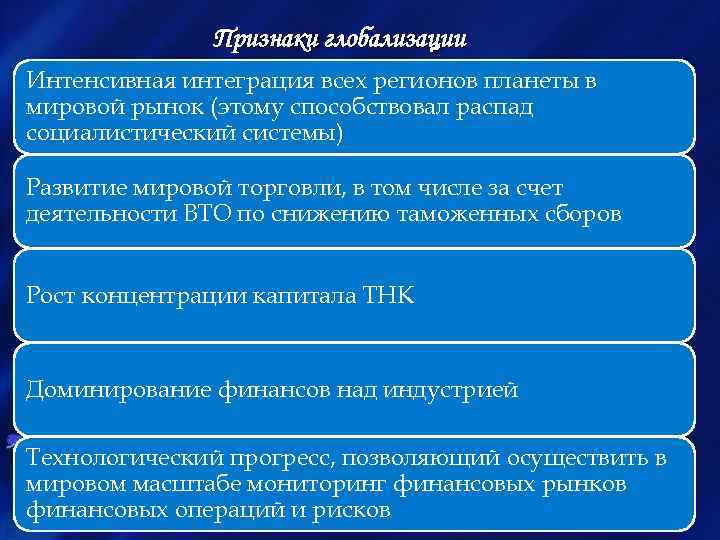 Признаки глобализации

Интенсивная интеграция всех регионов планеты в мировой рынок (этому способствовал распад социалистический системы)

Развитие мировой торговли, в том числе за счет деятельности ВТО по снижению таможенных сборов

Рост концентрации капитала ТНК

Доминирование финансов над индустрией

Технологический прогресс, позволяющий осуществить в мировом масштабе мониторинг финансовых рынков финансовых операций и рисков